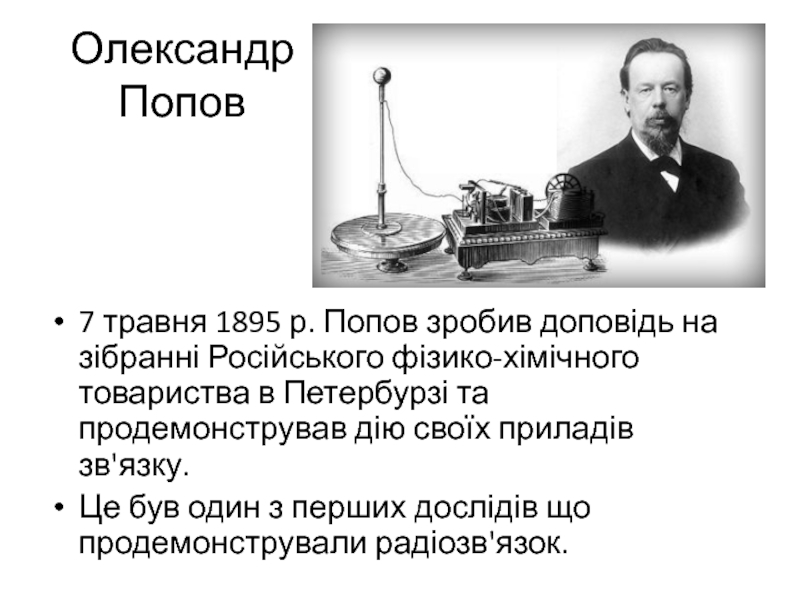 Олександр Попов

• 7 травня 1895 р. Попов зробив доповідь на зібранні Російського фізико-хімічного товариства в Петербурзі та продемонстрував дію своїх приладів зв'язку.
• Це був один з перших дослідів що продемонстрували радіозв'язок.